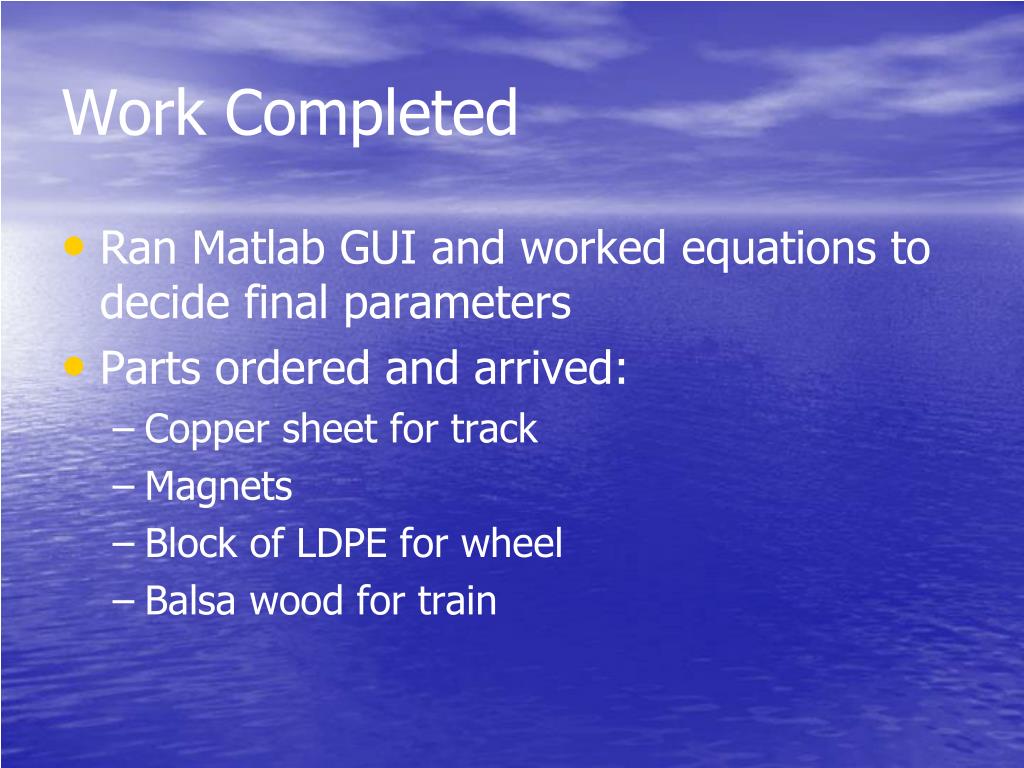 Work Completed

• Ran Matlab GUI and worked equations to decide final parameters
• Parts ordered and arrived:
– Copper sheet for track
– Magnets
– Block of LDPE for wheel
– Balsa wood for train